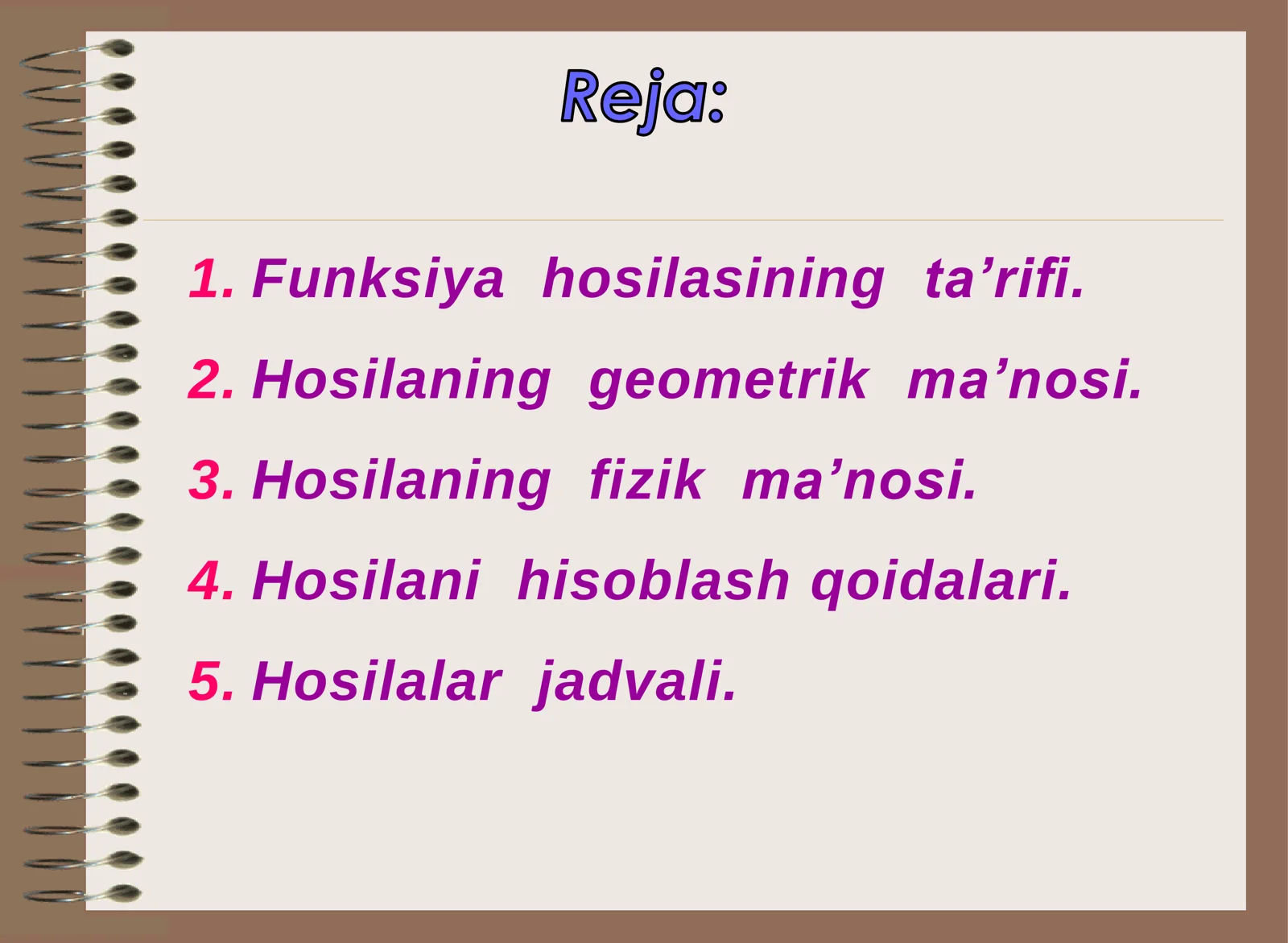 Reja:

1. Funksiya hosilasining ta’rifi.

2. Hosilaning geometrik ma’nosi.

3. Hosilaning fizik ma’nosi.

4. Hosilani hisoblash qoidalari.

5. Hosilalar jadvali.